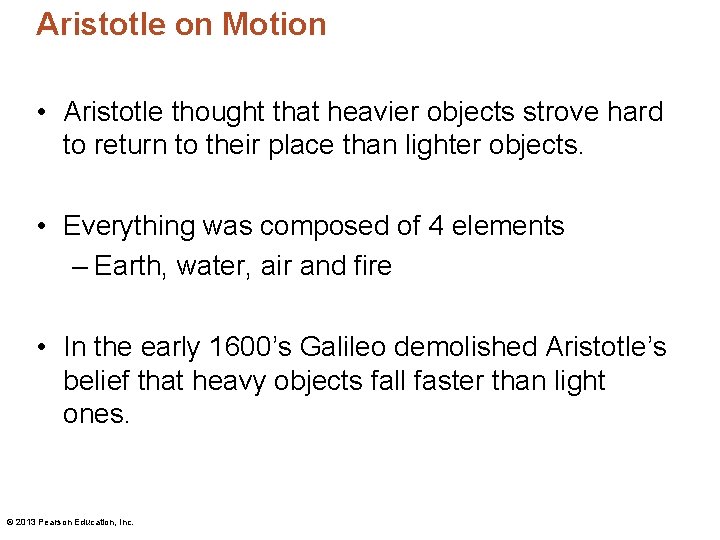 Aristotle on Motion

• Aristotle thought that heavier objects strove hard to return to their place than lighter objects.

• Everything was composed of 4 elements
– Earth, water, air and fire

• In the early 1600's Galileo demolished Aristotle's belief that heavy objects fall faster than light ones.

© 2013 Pearson Education, Inc.